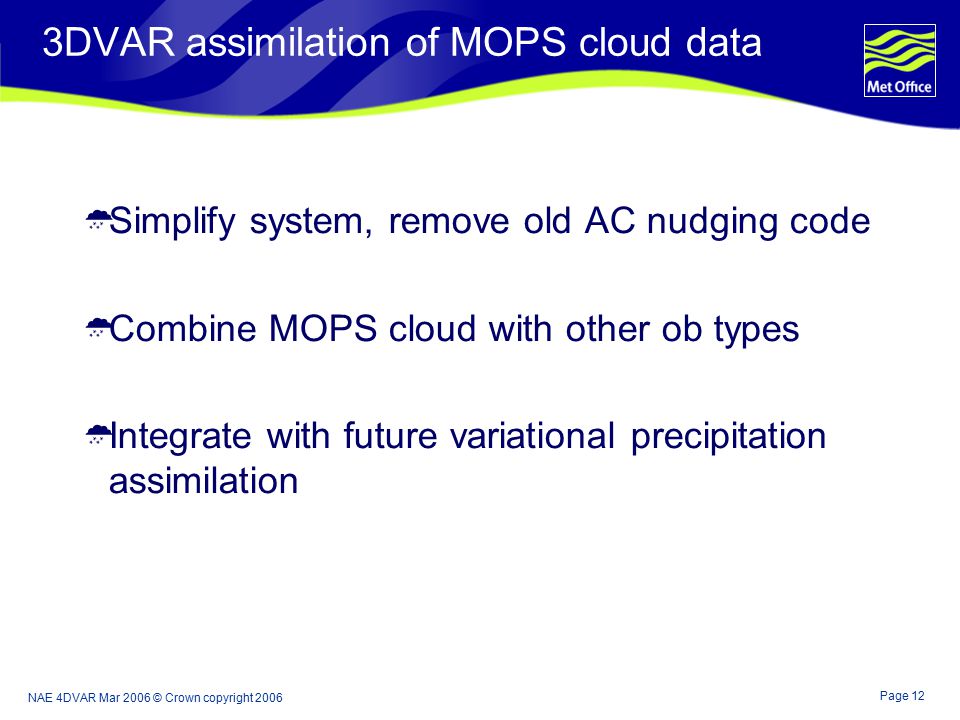 3DVAR assimilation of MOPS cloud data

Met Office

Simplify system, remove old AC nudging code

Combine MOPS cloud with other ob types

Integrate with future variational precipitation assimilation

NAE 4DVAR Mar 2006 © Crown copyright 2006

Page 12